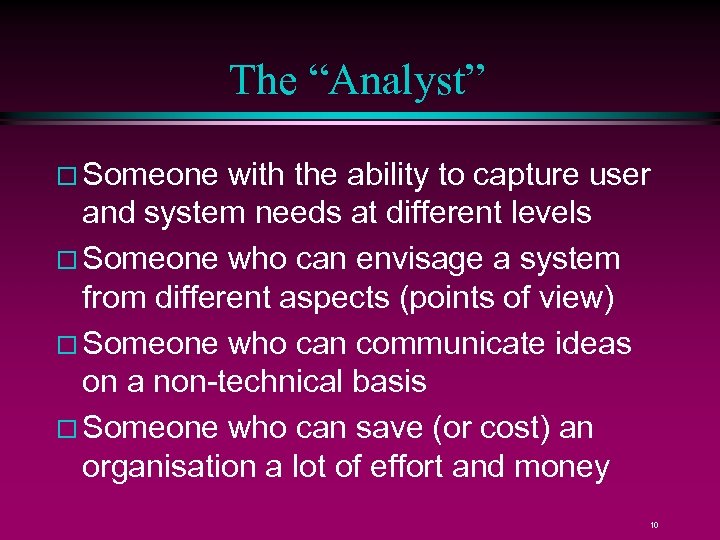 The “Analyst”

□ Someone with the ability to capture user and system needs at different levels

□ Someone who can envisage a system from different aspects (points of view)

□ Someone who can communicate ideas on a non-technical basis

□ Someone who can save (or cost) an organisation a lot of effort and money

10